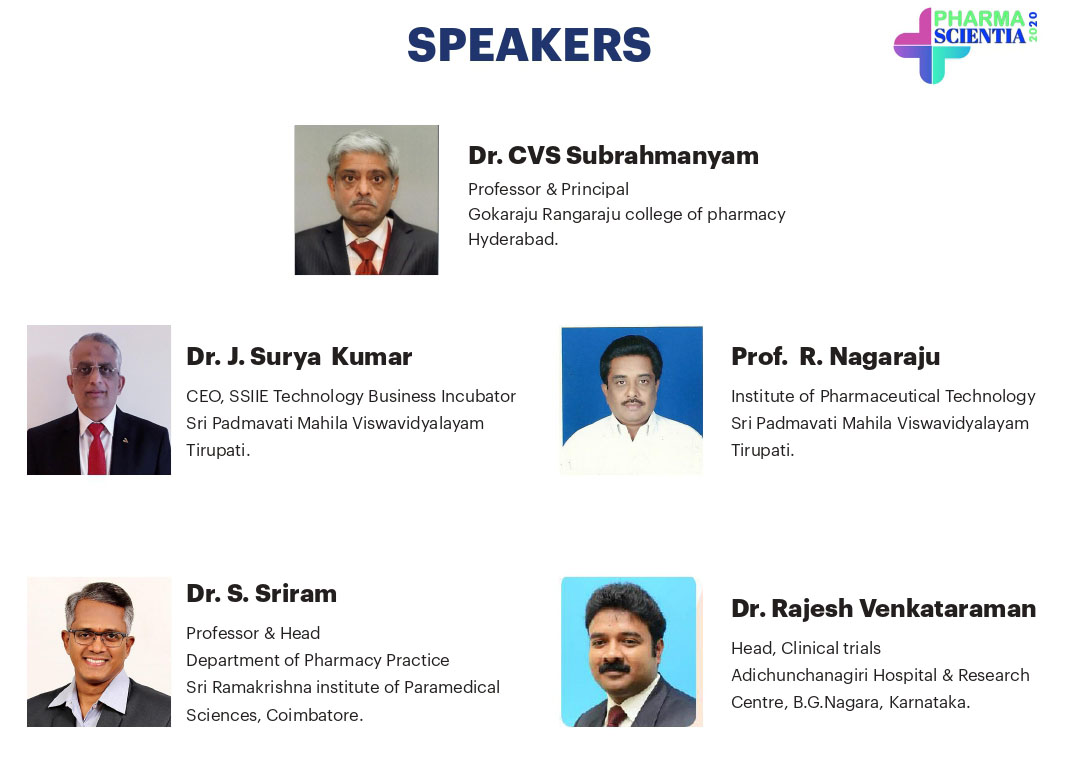 SPEAKERS

PHARMA SCIENTIA 2020

Dr. CVS Subrahmanyam
Professor & Principal
Gokaraju Rangaraju college of pharmacy
Hyderabad.

Dr. J. Surya Kumar
CEO, SSIIE Technology Business Incubator
Sri Padmavati Mahila Viswavidyalayam
Tirupati.

Prof. R. Nagaraju
Institute of Pharmaceutical Technology
Sri Padmavati Mahila Viswavidyalayam
Tirupati.

Dr. S. Sriram
Professor & Head
Department of Pharmacy Practice
Sri Ramakrishna institute of Paramedical Sciences, Coimbatore.

Dr. Rajesh Venkataraman
Head, Clinical trials
Adichunchanagiri Hospital & Research Centre, B.G.Nagara, Karnataka.